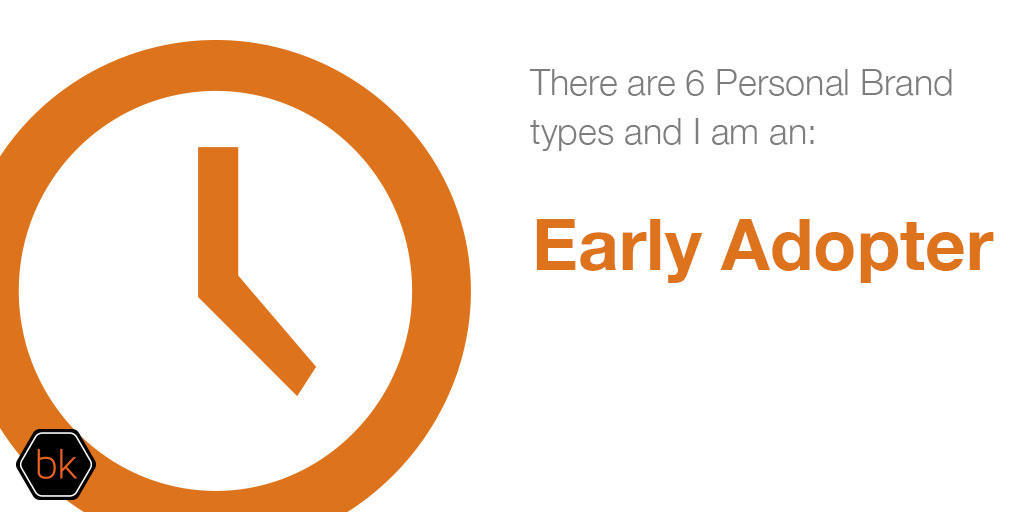 There are 6 Personal Brand types and I am an:

Early Adopter

bk